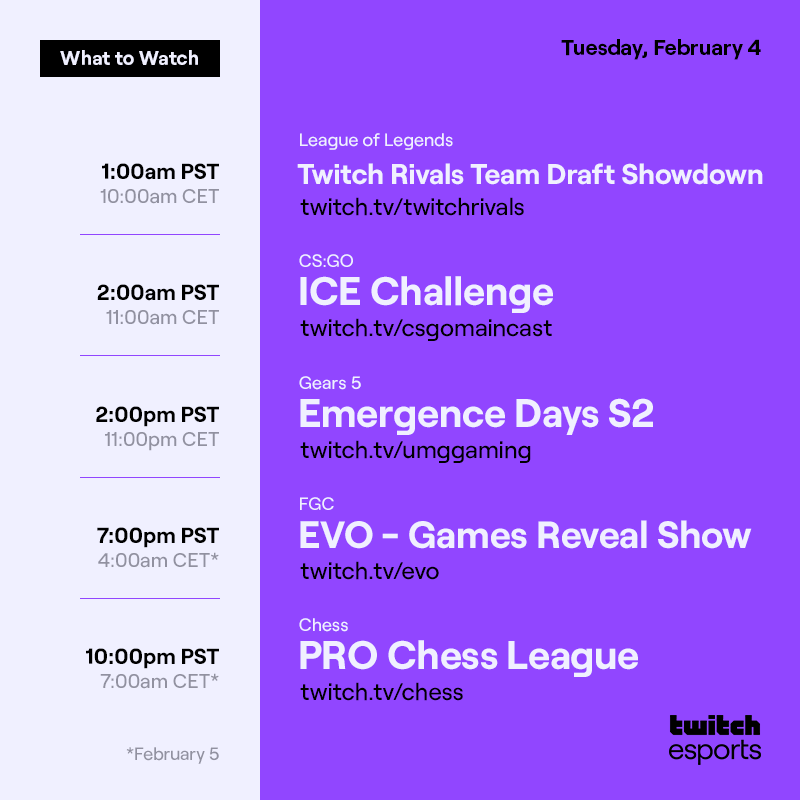 What to Watch

Tuesday, February 4

1:00am PST
10:00am CET

League of Legends
Twitch Rivals Team Draft Showdown
twitch.tv/twitchrivals

2:00am PST
11:00am CET

CS:GO
ICE Challenge
twitch.tv/csgomaincast

2:00pm PST
11:00pm CET

Gears 5
Emergence Days S2
twitch.tv/umggaming

7:00pm PST
4:00am CET*

FGC
EVO - Games Reveal Show
twitch.tv/evo

10:00pm PST
7:00am CET*

Chess
PRO Chess League
twitch.tv/chess

*February 5

twitch
esports